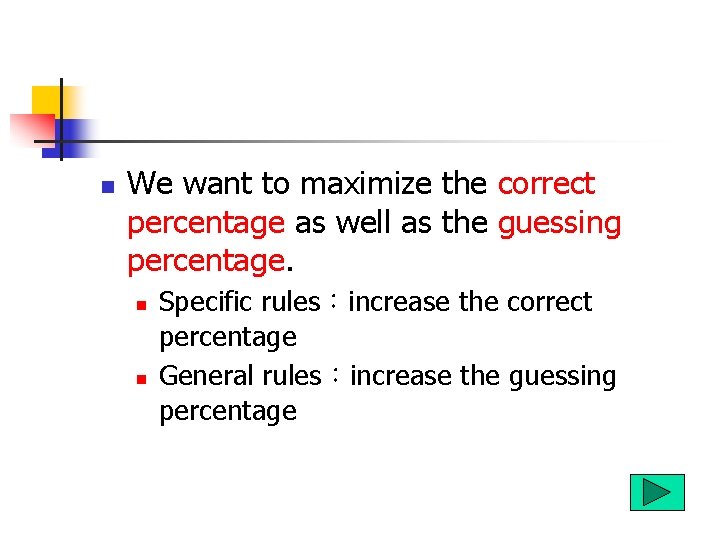 We want to maximize the correct percentage as well as the guessing percentage.

Specific rules：increase the correct percentage

General rules：increase the guessing percentage